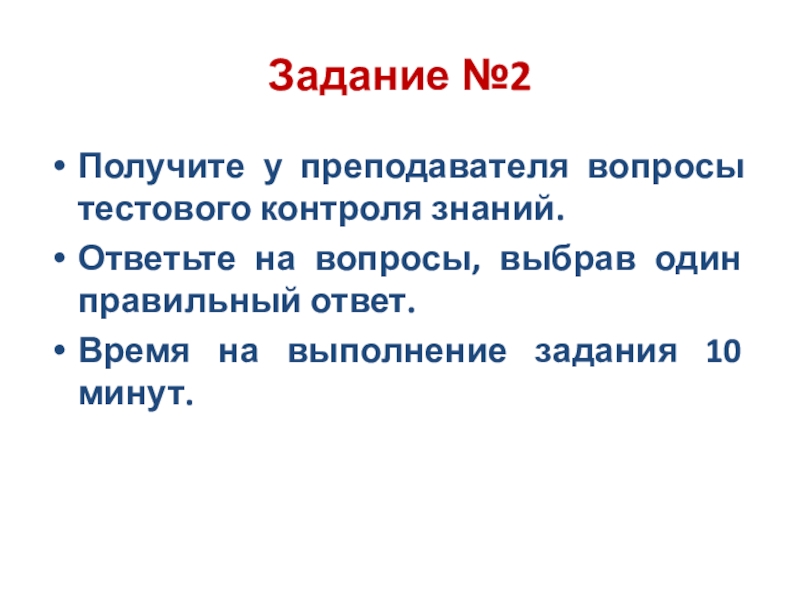 Задание №2

• Получите у преподавателя вопросы тестового контроля знаний.

• Ответьте на вопросы, выбрав один правильный ответ.

• Время на выполнение задания 10 минут.